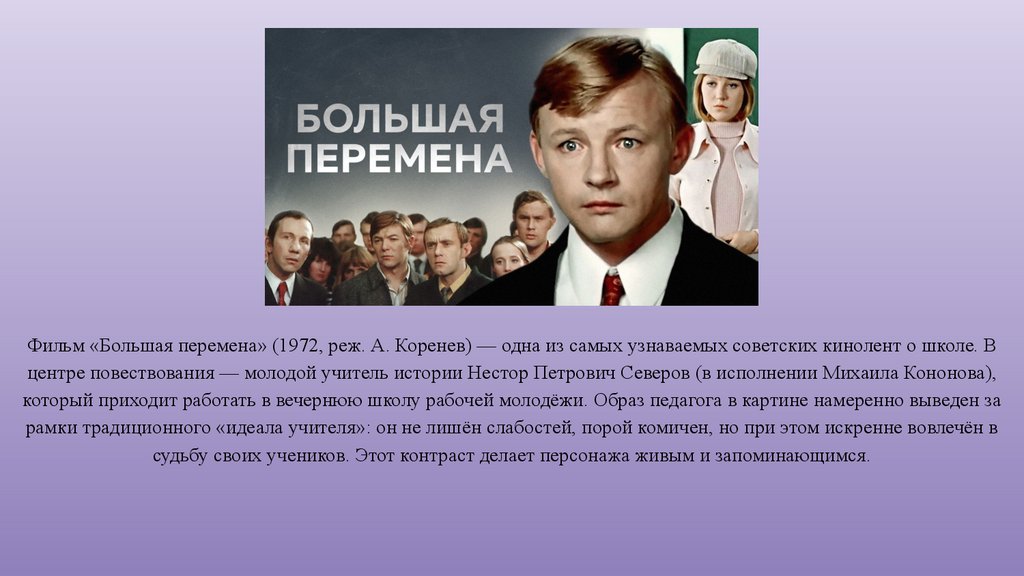 БОЛЬШАЯ ПЕРЕМЕНА

Фильм «Большая перемена» (1972, реж. А. Коренев) — одна из самых узнаваемых советских кинолент о школе. В центре повествования — молодой учитель истории Нестор Петрович Северов (в исполнении Михаила Кононова), который приходит работать в вечернюю школу рабочей молодёжи. Образ педагога в картине намеренно выведен за рамки традиционного «идеала учителя»: он не лишён слабостей, порой комичен, но при этом искренне вовлечён в судьбу своих учеников. Этот контраст делает персонажа живым и запоминающимся.